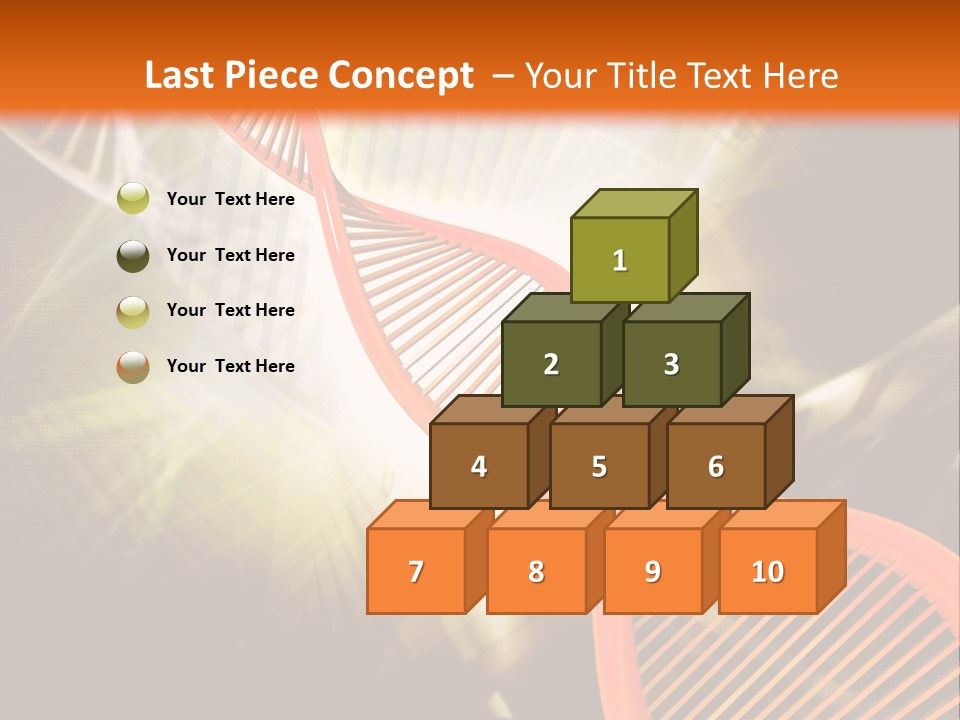 Last Piece Concept – Your Title Text Here

Your Text Here

Your Text Here

Your Text Here

Your Text Here

1

2

3

4

5

6

7

8

9

10